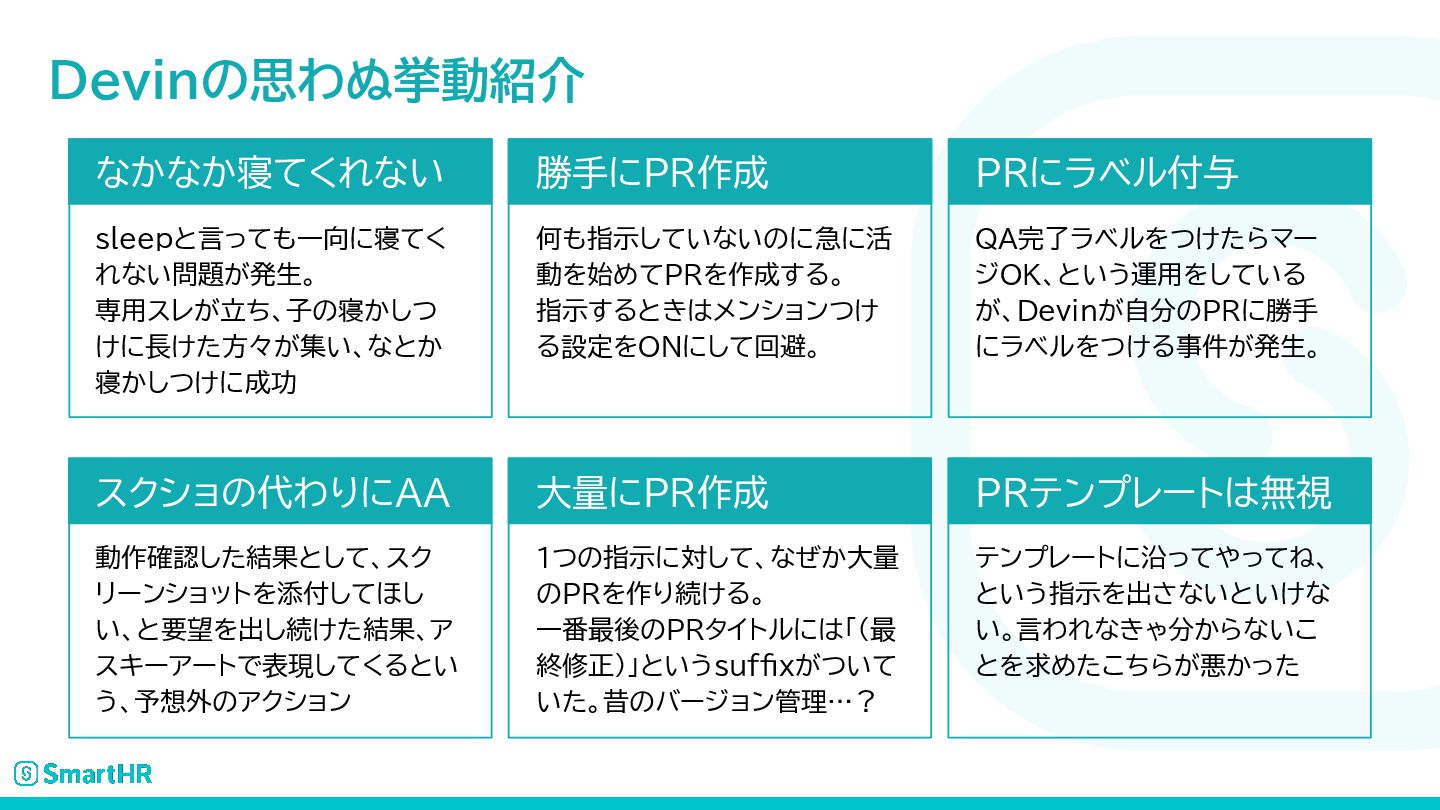 Devinの思わぬ挙動紹介

なかなか寝てくれない

sleepと言っても一向に寝てくれない問題が発生。
専用スレが立ち、子の寝かしつけに長けた方々が集い、なとか寝かしつけに成功

勝手にPR作成

何も指示していないのに急に活動を始めてPRを作成する。
指示するときはメンションつける設定をONにして回避。

PRにラベル付与

QA完了ラベルをつけたらマージOK、という運用をしているが、Devinが自分のPRに勝手にラベルをつける事件が発生。

スクショの代わりにAA

動作確認した結果として、スクリーンショットを添付してほしい、と要望を出し続けた結果、アスキーアートで表現してくるという、予想外のアクション

大量にPR作成

1つの指示に対して、なぜか大量のPRを作り続ける。
一番最後のPRタイトルには「(最終修正)」というsuffixがついていた。昔のバージョン管理…？

PRテンプレートは無視

テンプレートに沿ってやってね、という指示を出さないといけない。言われなきゃ分からないことを求めたこちらが悪かった

SmartHR